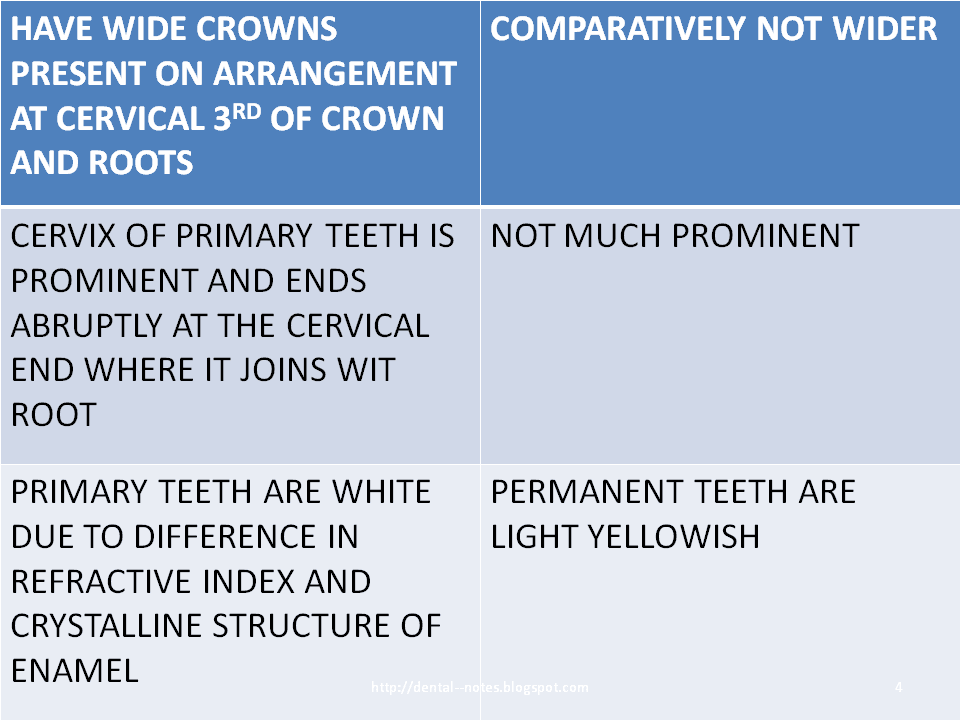 | HAVE WIDE CROWNS PRESENT ON ARRANGEMENT AT CERVICAL 3$^{RD}$ OF CROWN AND ROOTS | COMPARATIVELY NOT WIDER |
|---|---|
| CERVIX OF PRIMARY TEETH IS PROMINENT AND ENDS ABRUPTLY AT THE CERVICAL END WHERE IT JOINS WIT ROOT | NOT MUCH PROMINENT |
| PRIMARY TEETH ARE WHITE DUE TO DIFFERENCE IN REFRACTIVE INDEX AND CRYSTALLINE STRUCTURE OF ENAMEL | PERMANENT TEETH ARE LIGHT YELLOWISH |

http://dental--notes.blogspot.com

4